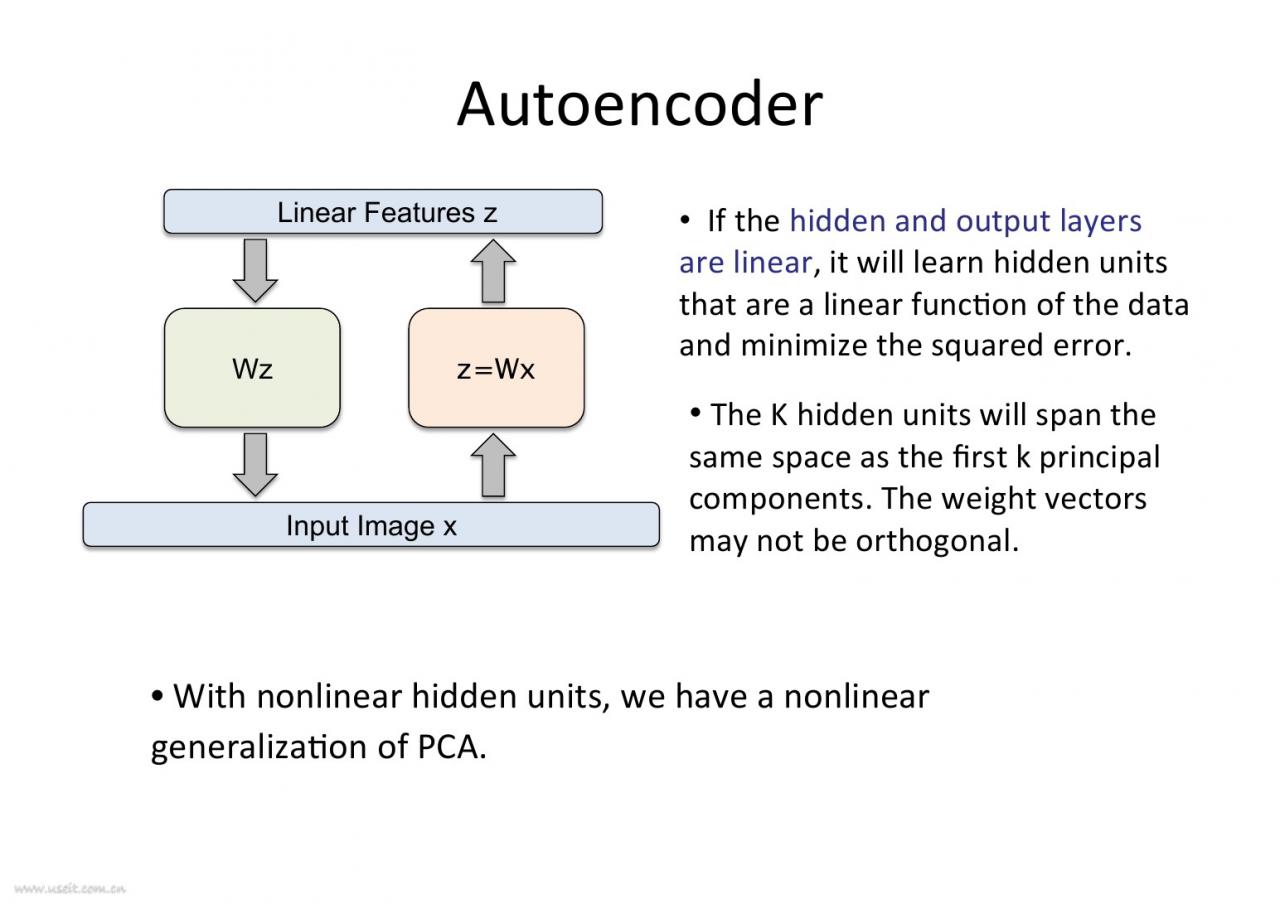 Autoencoder

Linear Features z

Wz

z=Wx

Input Image x

• If the hidden and output layers are linear, it will learn hidden units that are a linear function of the data and minimize the squared error.

• The K hidden units will span the same space as the first k principal components. The weight vectors may not be orthogonal.

• With nonlinear hidden units, we have a nonlinear generalization of PCA.

www.useit.com.cn